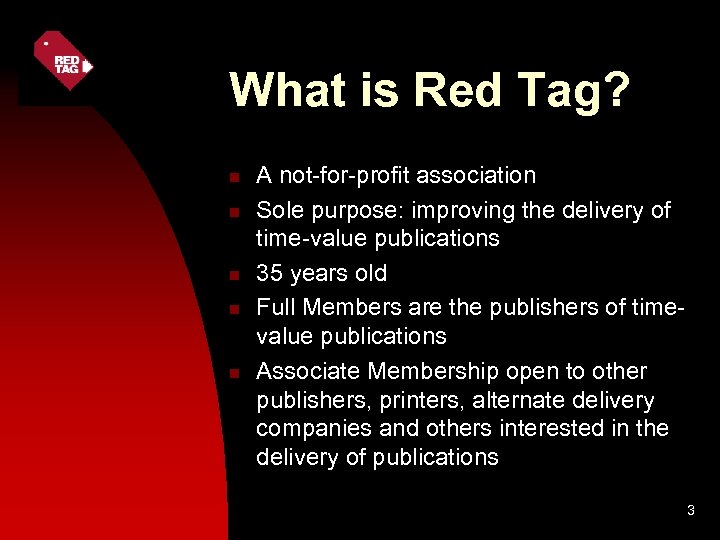 RED TAG

What is Red Tag?

- A not-for-profit association
- Sole purpose: improving the delivery of time-value publications
- 35 years old
- Full Members are the publishers of time-value publications
- Associate Membership open to other publishers, printers, alternate delivery companies and others interested in the delivery of publications

3